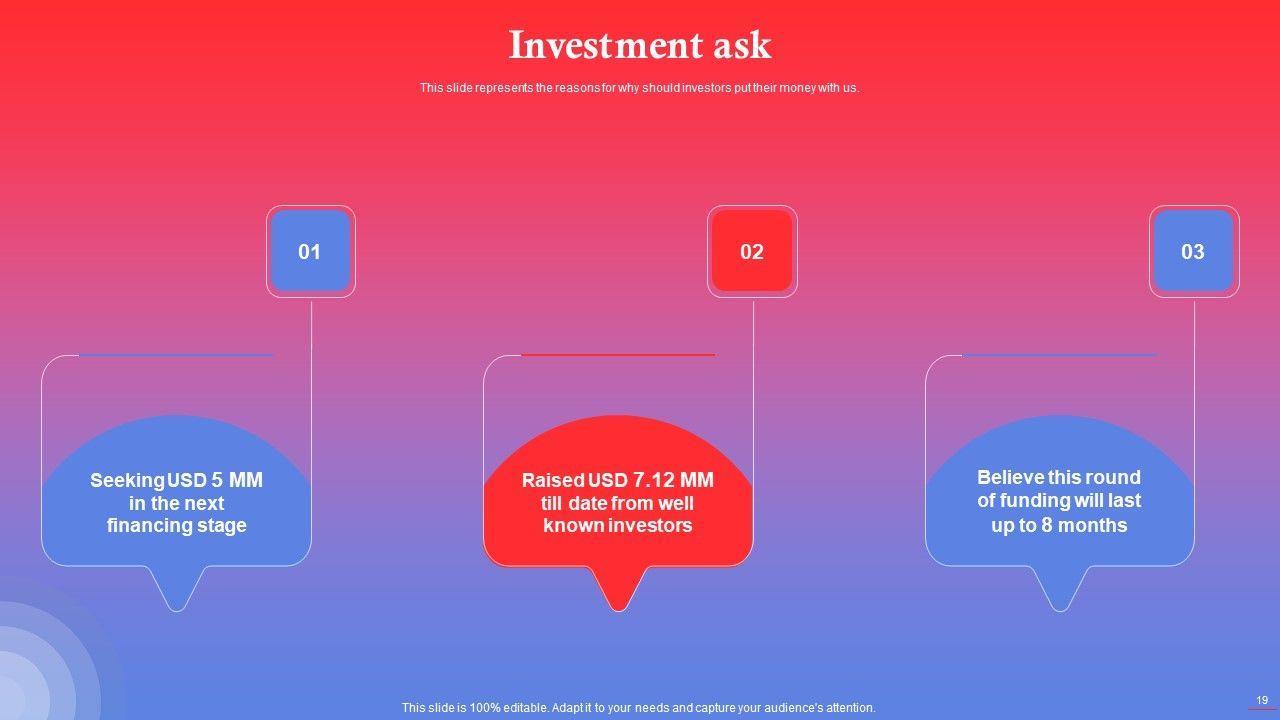 Investment ask

This slide represents the reasons for why should investors put their money with us.

01

Seeking USD 5 MM in the next financing stage

02

Raised USD 7.12 MM till date from well known investors

03

Believe this round of funding will last up to 8 months

This slide is 100% editable. Adapt it to your needs and capture your audience's attention.

19